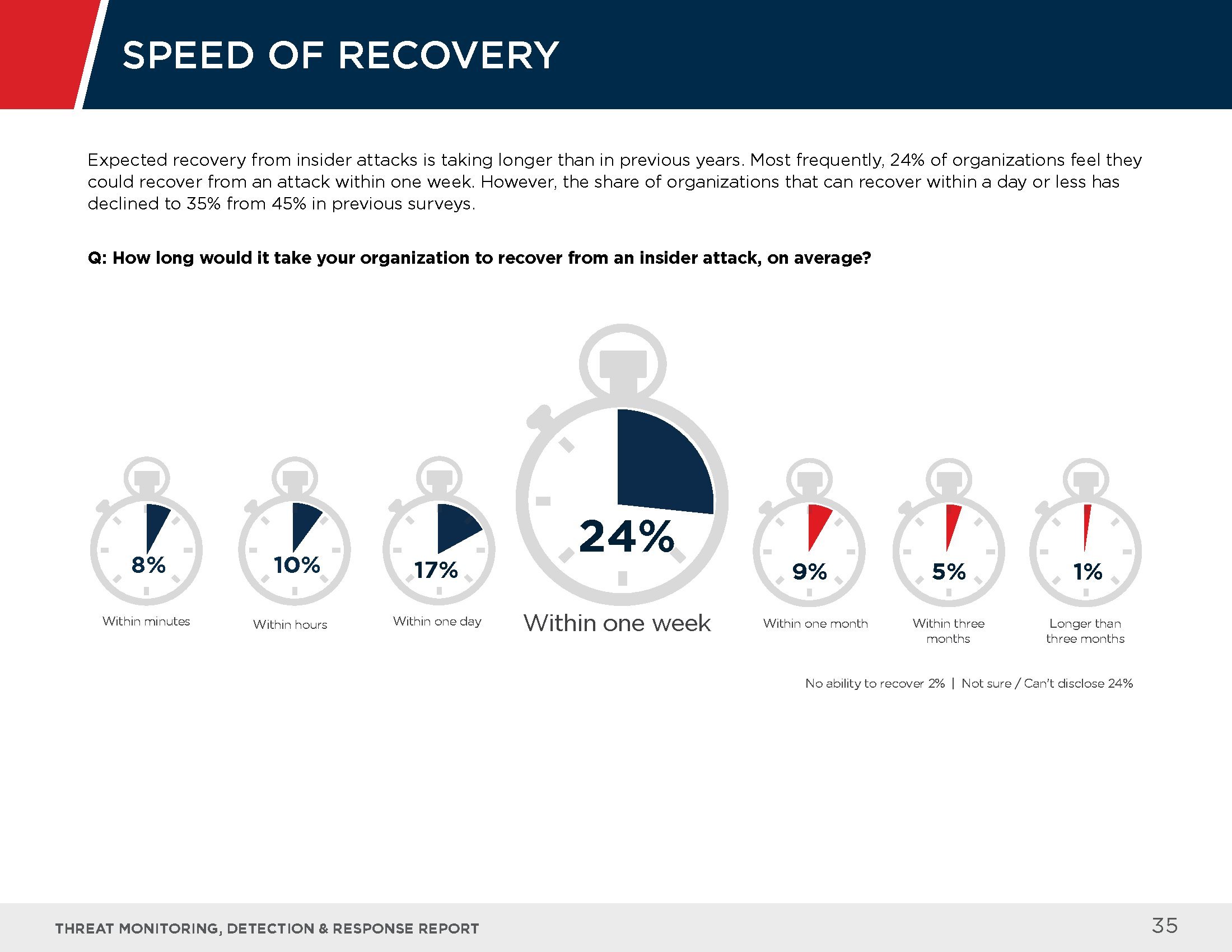 SPEED OF RECOVERY

Expected recovery from insider attacks is taking longer than in previous years. Most frequently, 24% of organizations feel they could recover from an attack within one week. However, the share of organizations that can recover within a day or less has declined to 35% from 45% in previous surveys.

Q: How long would it take your organization to recover from an insider attack, on average?

8%
Within minutes

10%
Within hours

17%
Within one day

24%
Within one week

9%
Within one month

5%
Within three months

1%
Longer than three months

No ability to recover 2% | Not sure / Can't disclose 24%

THREAT MONITORING, DETECTION & RESPONSE REPORT

35